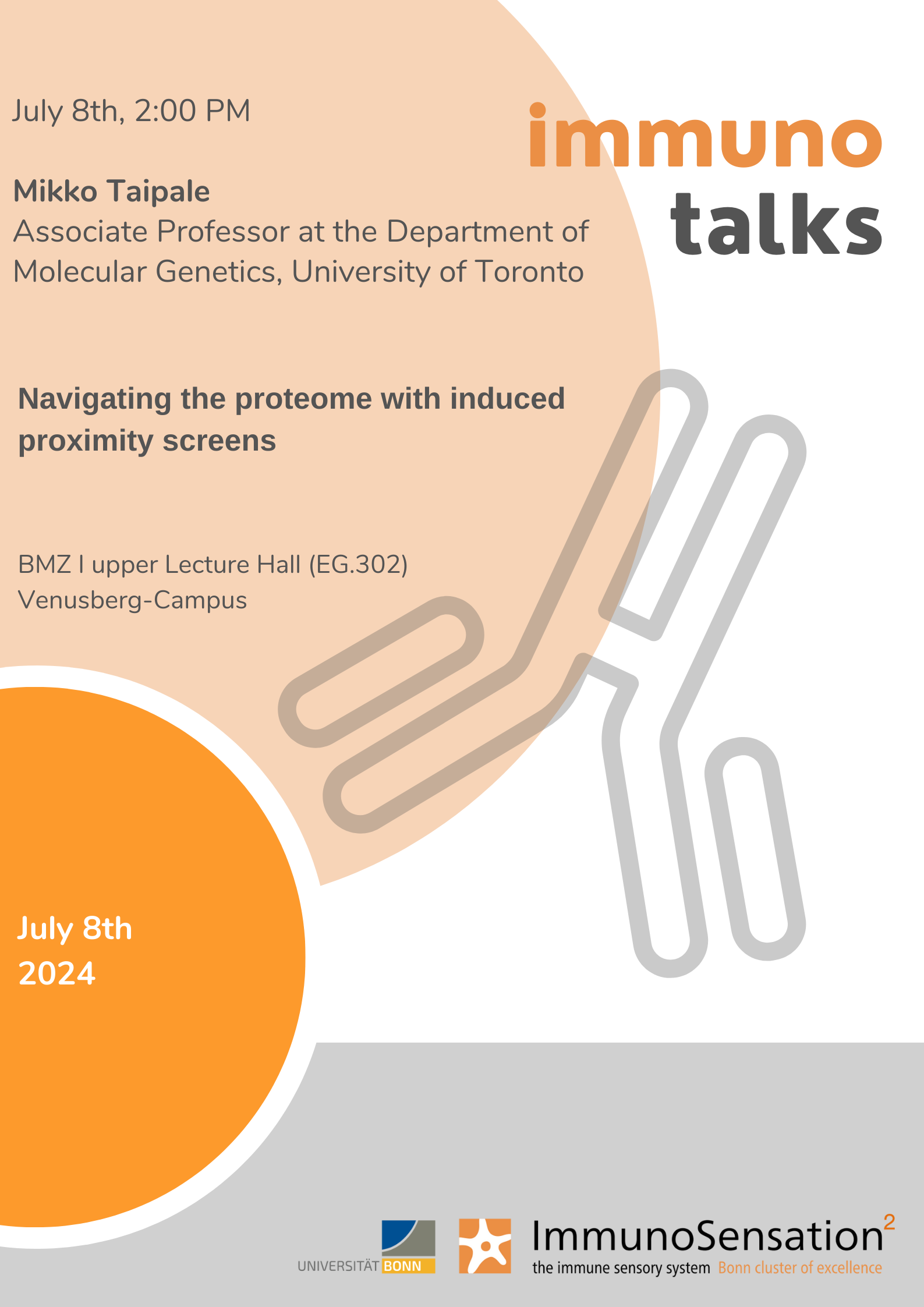 July 8th, 2:00 PM

immuno
talks

Mikko Taipale
Associate Professor at the Department of Molecular Genetics, University of Toronto

Navigating the proteome with induced proximity screens

BMZ I upper Lecture Hall (EG.302)
Venusberg-Campus

July 8th
2024

UNIVERSITÄT BONN

ImmunoSensation$^2$
the immune sensory system Bonn cluster of excellence